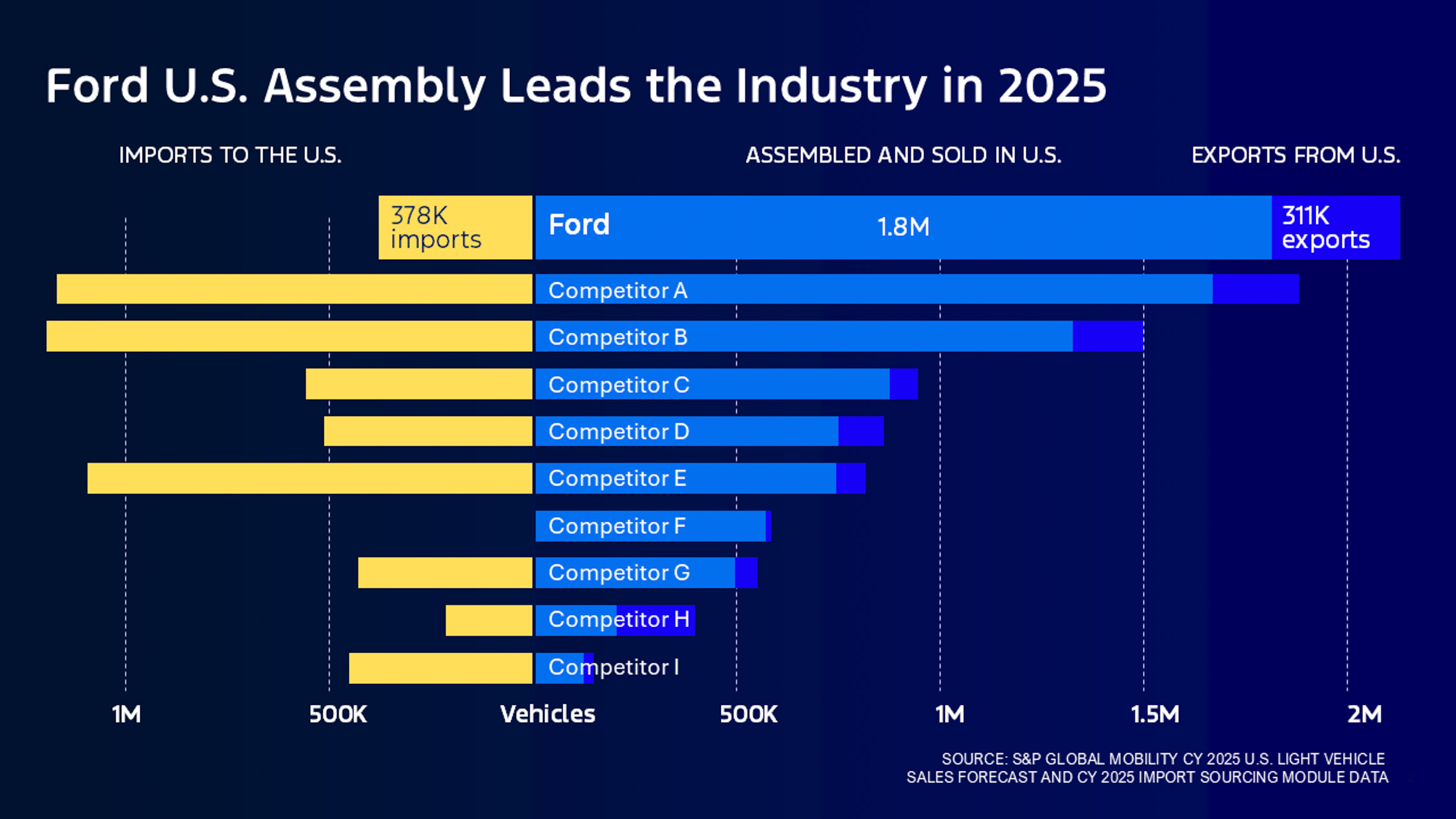 Ford U.S. Assembly Leads the Industry in 2025

IMPORTS TO THE U.S.

ASSEMBLED AND SOLD IN U.S.

EXPORTS FROM U.S.

378K imports

Ford

1.8M

311K exports

Competitor A

Competitor B

Competitor C

Competitor D

Competitor E

Competitor F

Competitor G

Competitor H

Competitor I

1M

500K

Vehicles

500K

1M

1.5M

2M

SOURCE: S&P GLOBAL MOBILITY CY 2025 U.S. LIGHT VEHICLE SALES FORECAST AND CY 2025 IMPORT SOURCING MODULE DATA